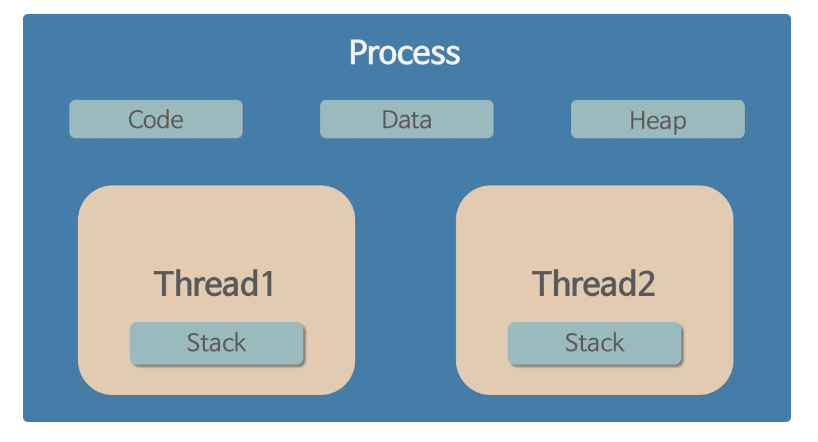 Process

Code

Data

Heap

Thread1

Stack

Thread2

Stack